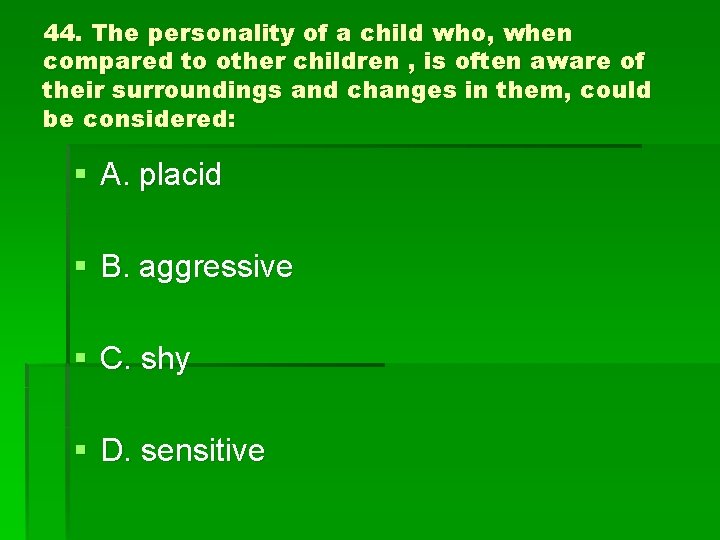 44. The personality of a child who, when compared to other children , is often aware of their surroundings and changes in them, could be considered:

A. placid

B. aggressive

C. shy

D. sensitive